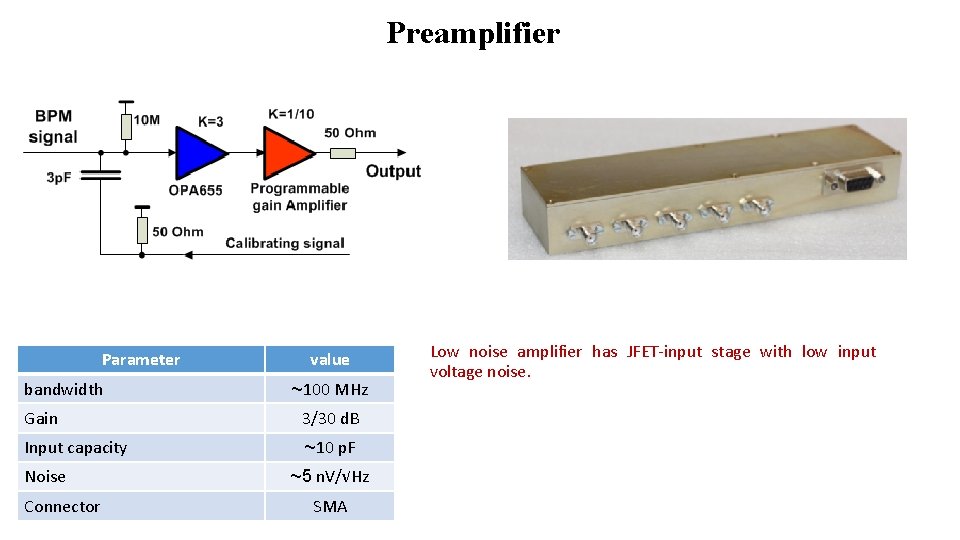 Preamplifier

BPM signal

10M

K=3

K=1/10

50 Ohm

Output

3pF

OPA655

Programmable gain Amplifier

50 Ohm

Calibrating signal

| Parameter | value |
|---|---|
| bandwidth | ~100 MHz |
| Gain | 3/30 dB |
| Input capacity | ~10 pF |
| Noise | ~5 nV/√Hz |
| Connector | SMA |

Low noise amplifier has JFET-input stage with low input voltage noise.